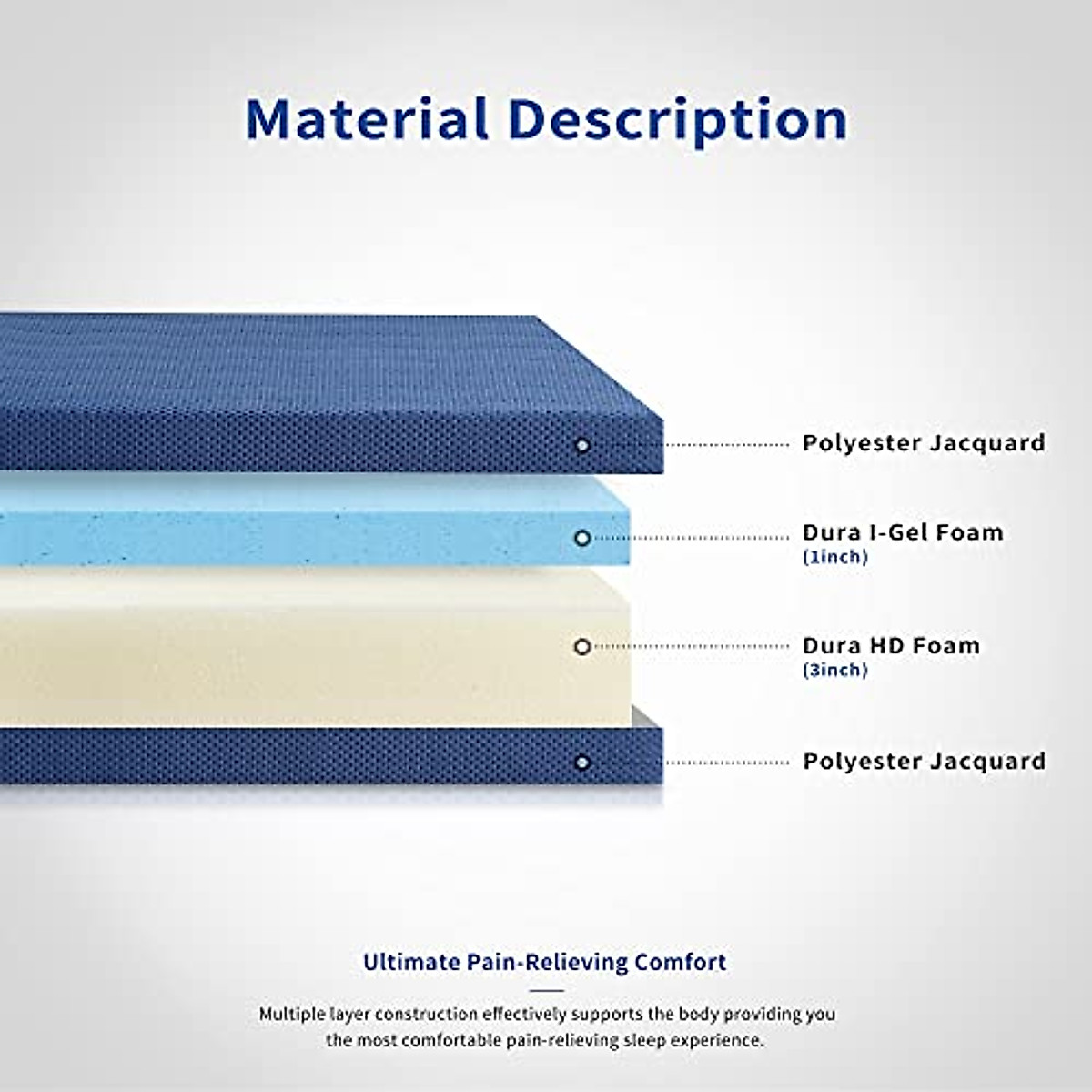 Material Description

Polyester Jacquard

Dura I-Gel Foam
(1inch)

Dura HD Foam
(3inch)

Polyester Jacquard

Ultimate Pain-Relieving Comfort

Multiple layer construction effectively supports the body providing you the most comfortable pain-relieving sleep experience.